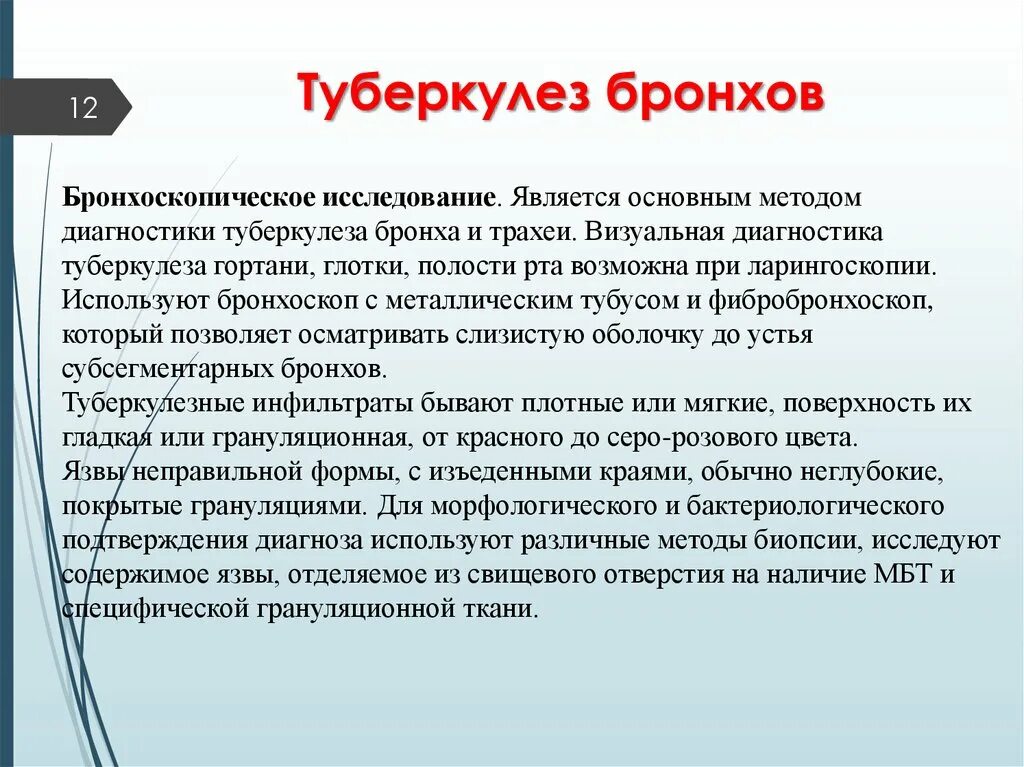 12

Туберкулез бронхов

Бронхоскопическое исследование. Является основным методом диагностики туберкулеза бронха и трахеи. Визуальная диагностика туберкулеза гортани, глотки, полости рта возможна при ларингоскопии. Используют бронхоскоп с металлическим тубусом и фибробронхоскоп, который позволяет осматривать слизистую оболочку до устья субсегментарных бронхов.
Туберкулезные инфильтраты бывают плотные или мягкие, поверхность их гладкая или грануляционная, от красного до серо-розового цвета.
Язвы неправильной формы, с изъеденными краями, обычно неглубокие, покрытые грануляциями. Для морфологического и бактериологического подтверждения диагноза используют различные методы биопсии, исследуют содержимое язвы, отделяемое из свищевого отверстия на наличие МБТ и специфической грануляционной ткани.